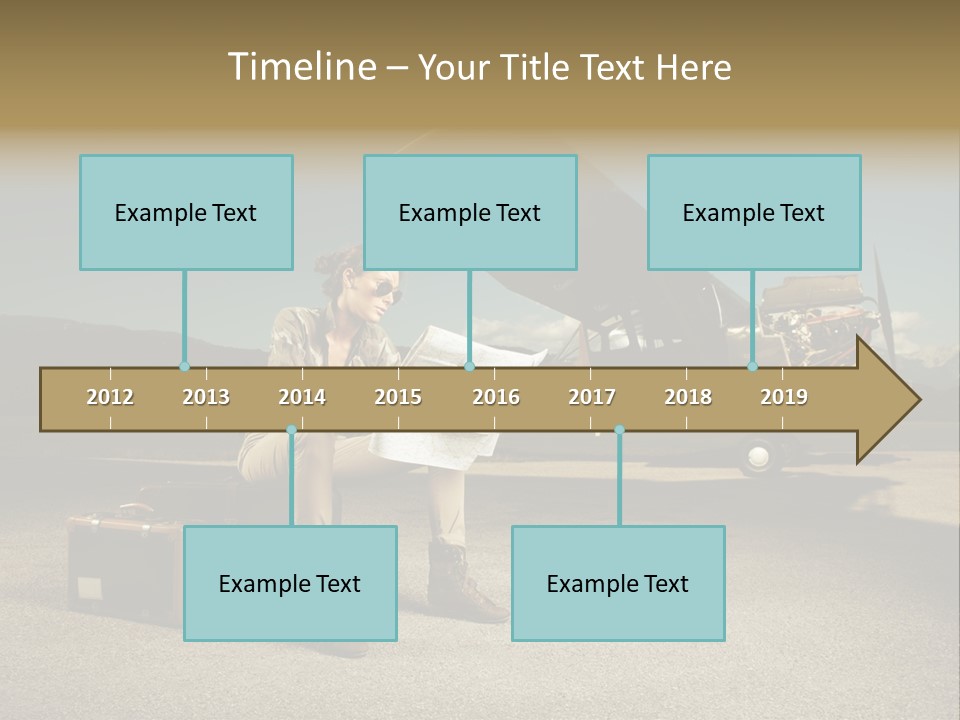 Timeline – Your Title Text Here

Example Text

Example Text

Example Text

2012 2013 2014 2015 2016 2017 2018 2019

Example Text

Example Text